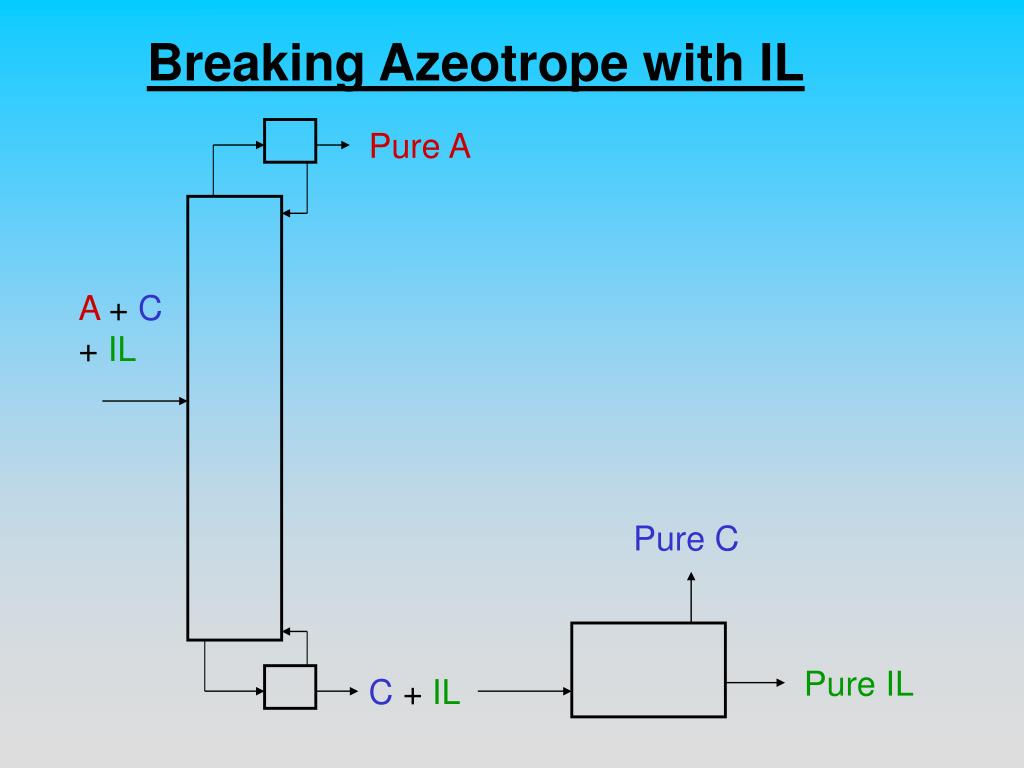 Breaking Azeotrope with IL

Pure A

A + C
+ IL

Pure C

C + IL

Pure IL